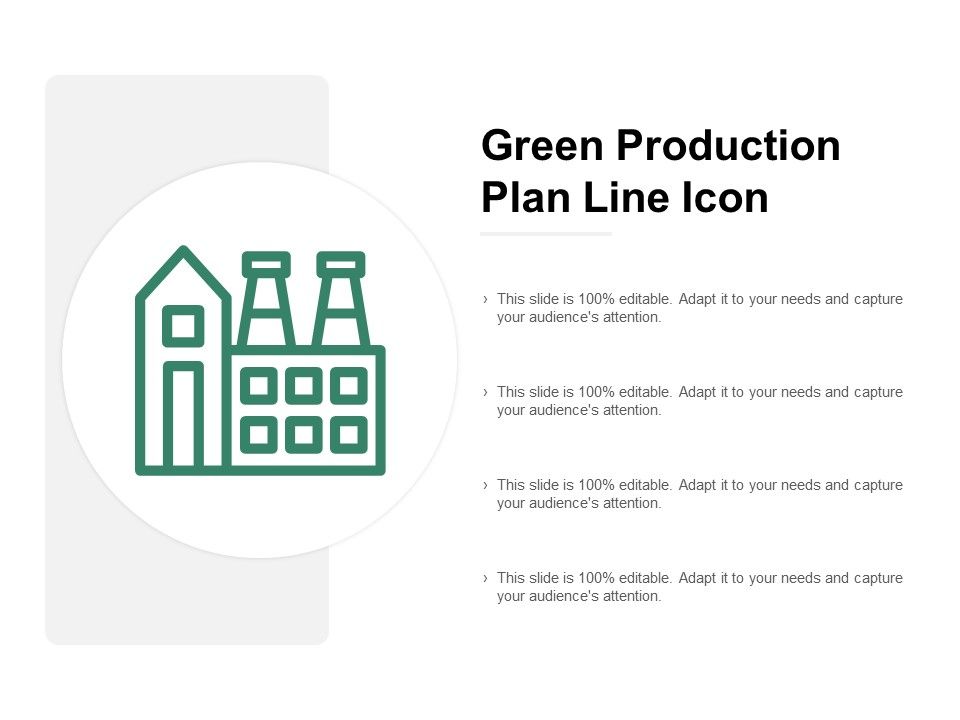 Green Production Plan Line Icon

› This slide is 100% editable. Adapt it to your needs and capture your audience's attention.

› This slide is 100% editable. Adapt it to your needs and capture your audience's attention.

› This slide is 100% editable. Adapt it to your needs and capture your audience's attention.

› This slide is 100% editable. Adapt it to your needs and capture your audience's attention.